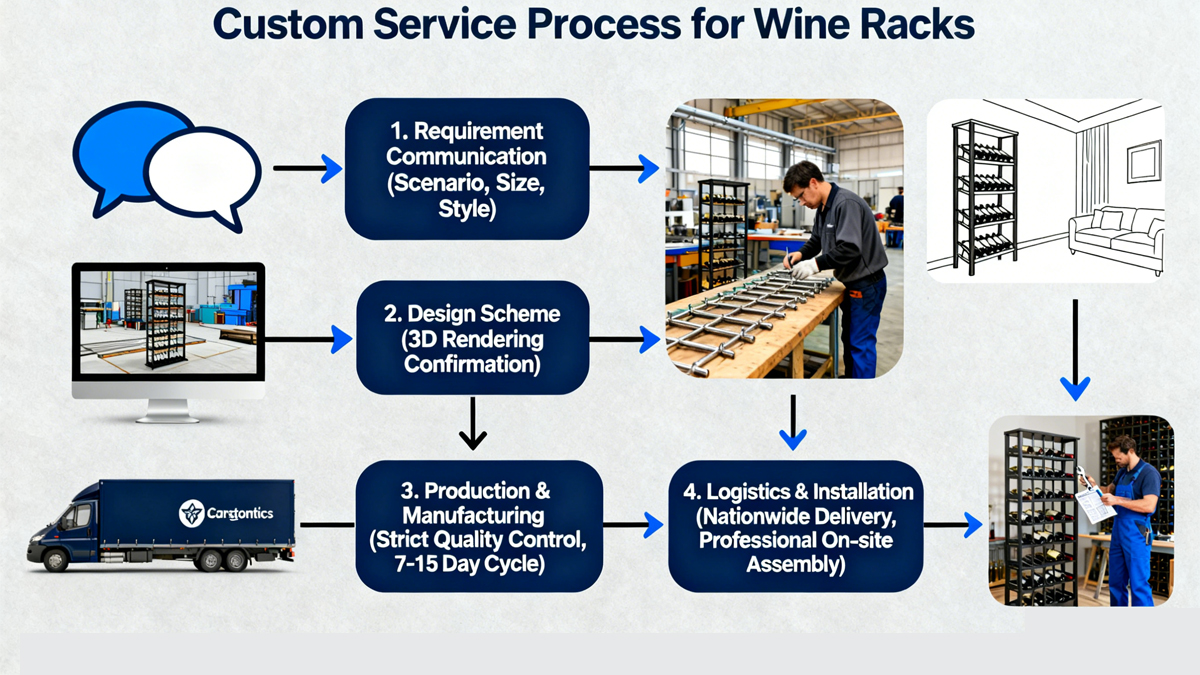 Custom Service Process for Wine Racks

1. Requirement Communication (Scenario, Size, Style)

2. Design Scheme (3D Rendering Confirmation)

Cargtontics

3. Production & Manufacturing (Strict Quality Control, 7-15 Day Cycle)

4. Logistics & Installation (Nationwide Delivery, Professional On-site Assembly)